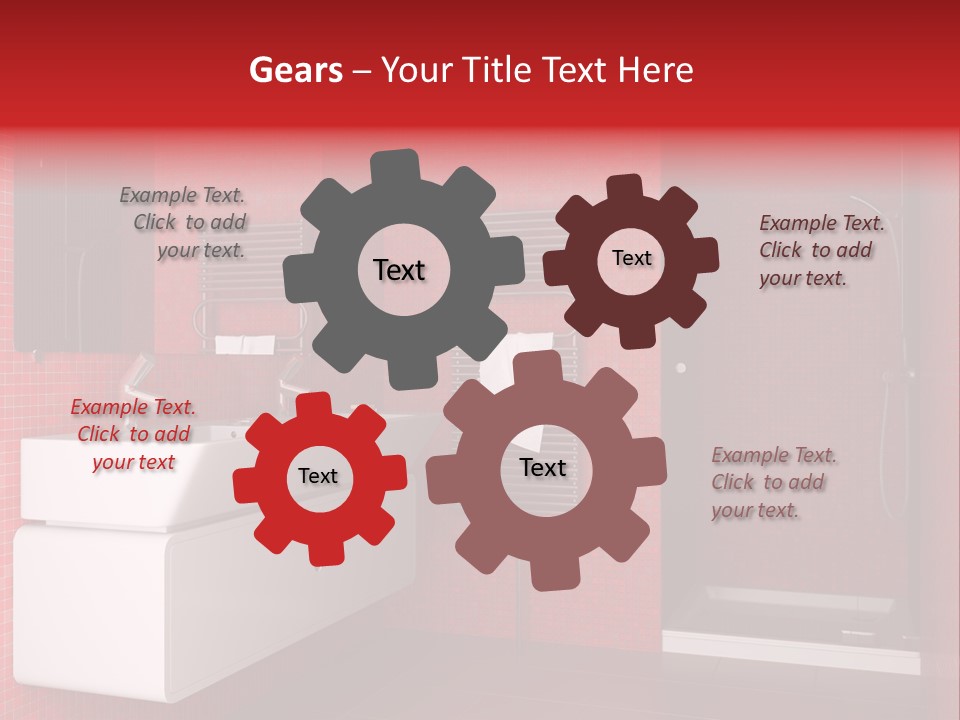 Gears – Your Title Text Here

Example Text. Click to add your text.

Text

Text

Example Text. Click to add your text.

Example Text. Click to add your text

Text

Text

Example Text. Click to add your text.